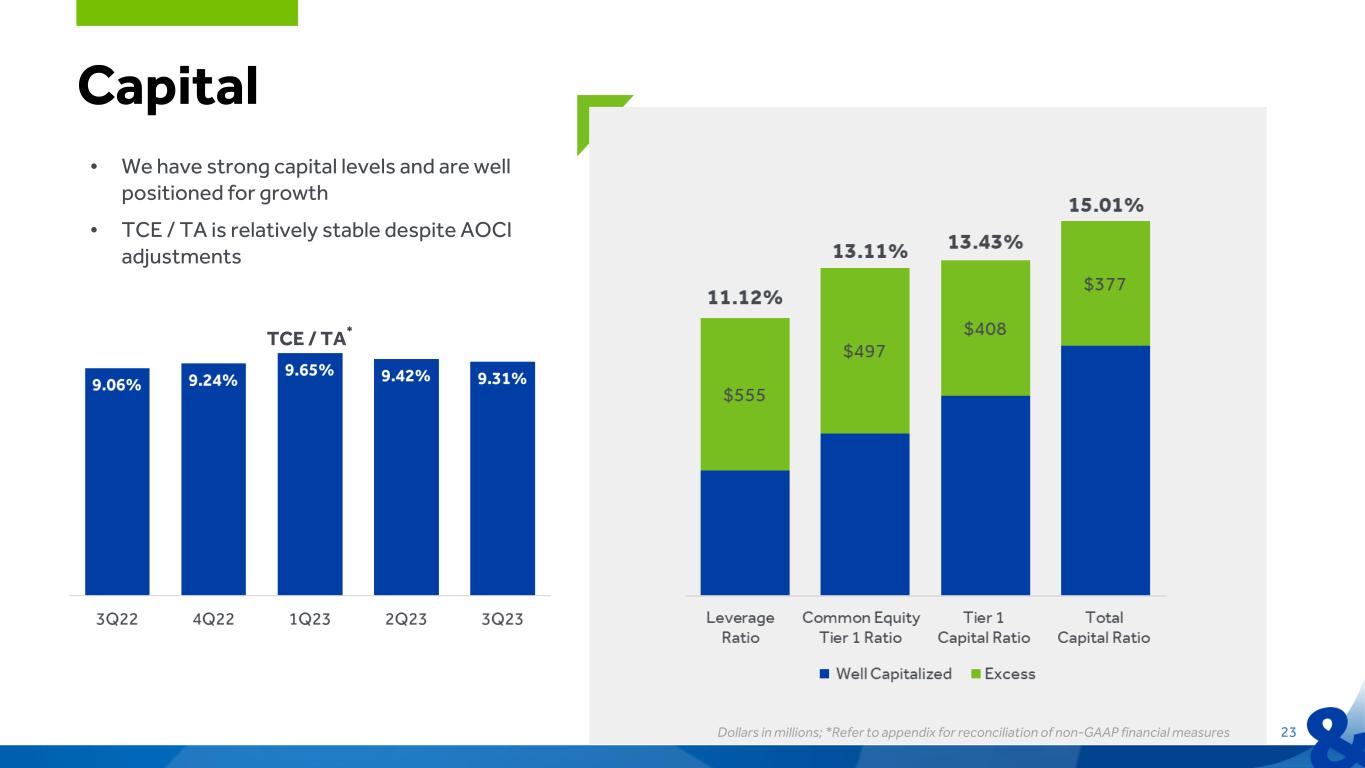 Capital

• We have strong capital levels and are well positioned for growth
• TCE / TA is relatively stable despite AOCI adjustments

TCE / TA*

9.06% 9.24% 9.65% 9.42% 9.31%

3Q22 4Q22 1Q23 2Q23 3Q23

11.12% 13.11% 13.43% 15.01%

$555 $497 $408 $377

Leverage Ratio
Common Equity Tier 1 Ratio
Tier 1 Capital Ratio
Total Capital Ratio

Well Capitalized Excess

Dollars in millions; *Refer to appendix for reconciliation of non-GAAP financial measures

23